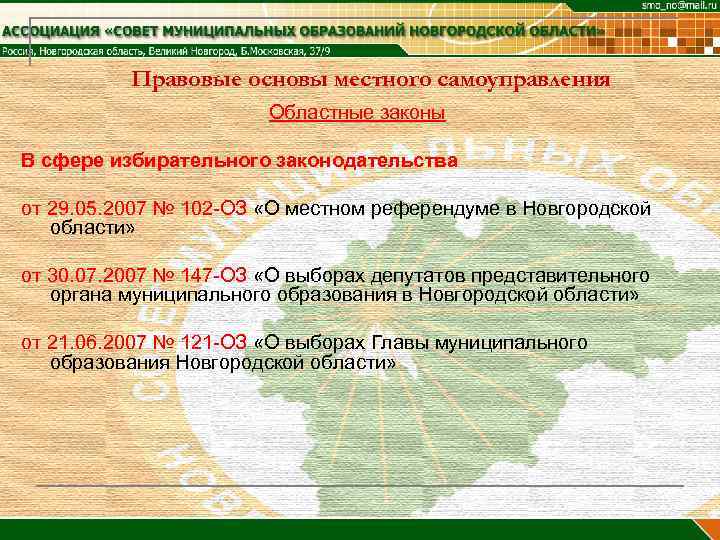 smo_no@mail.ru

АССОЦИАЦИЯ «СОВЕТ МУНИЦИПАЛЬНЫХ ОБРАЗОВАНИЙ НОВГОРОДСКОЙ ОБЛАСТИ»

Россия, Новгородская область, Великий Новгород, Б.Московская, 37/9

Правовые основы местного самоуправления

Областные законы

В сфере избирательного законодательства

от 29.05.2007 № 102-ОЗ «О местном референдуме в Новгородской области»

от 30.07.2007 № 147-ОЗ «О выборах депутатов представительного органа муниципального образования в Новгородской области»

от 21.06.2007 № 121-ОЗ «О выборах Главы муниципального образования Новгородской области»